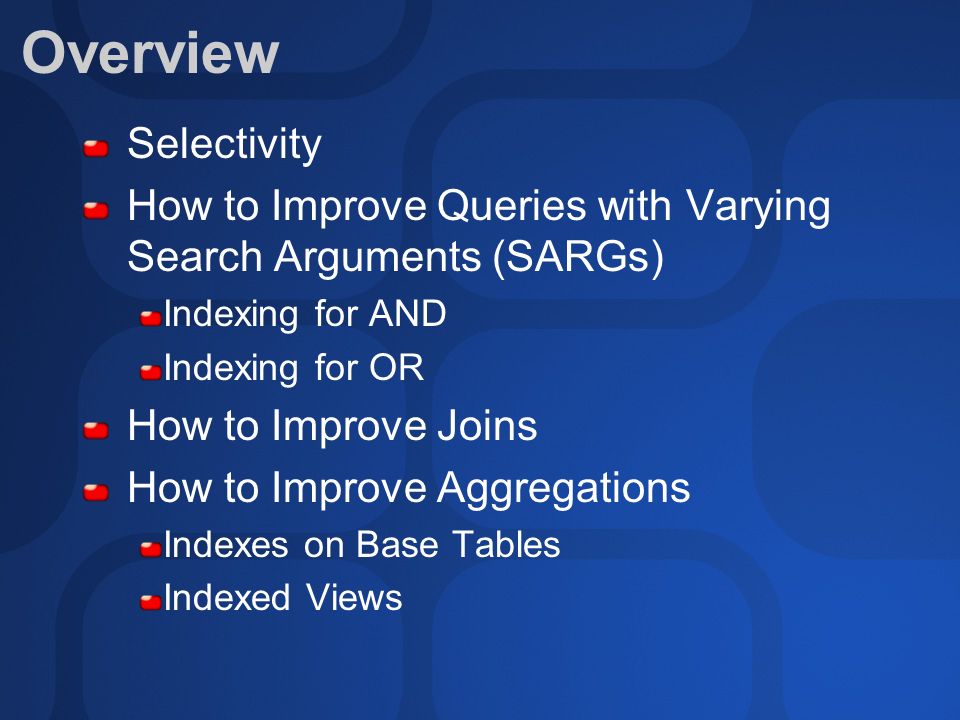 Overview

Selectivity

How to Improve Queries with Varying Search Arguments (SARGs)

Indexing for AND

Indexing for OR

How to Improve Joins

How to Improve Aggregations

Indexes on Base Tables

Indexed Views